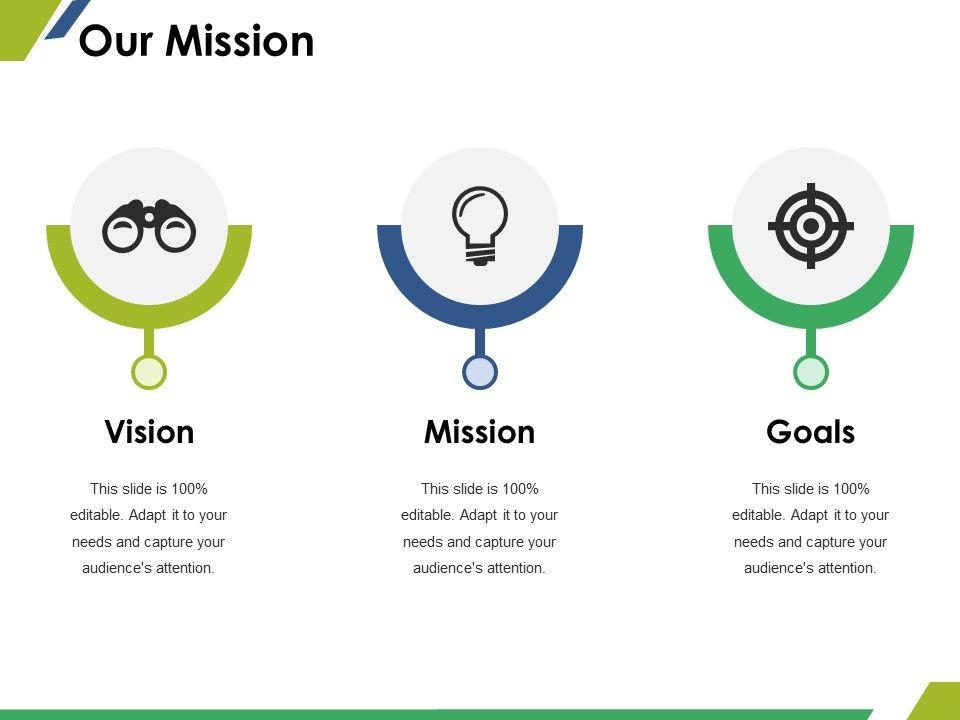 Our Mission

Vision

This slide is 100% editable. Adapt it to your needs and capture your audience's attention.

Mission

This slide is 100% editable. Adapt it to your needs and capture your audience's attention.

Goals

This slide is 100% editable. Adapt it to your needs and capture your audience's attention.